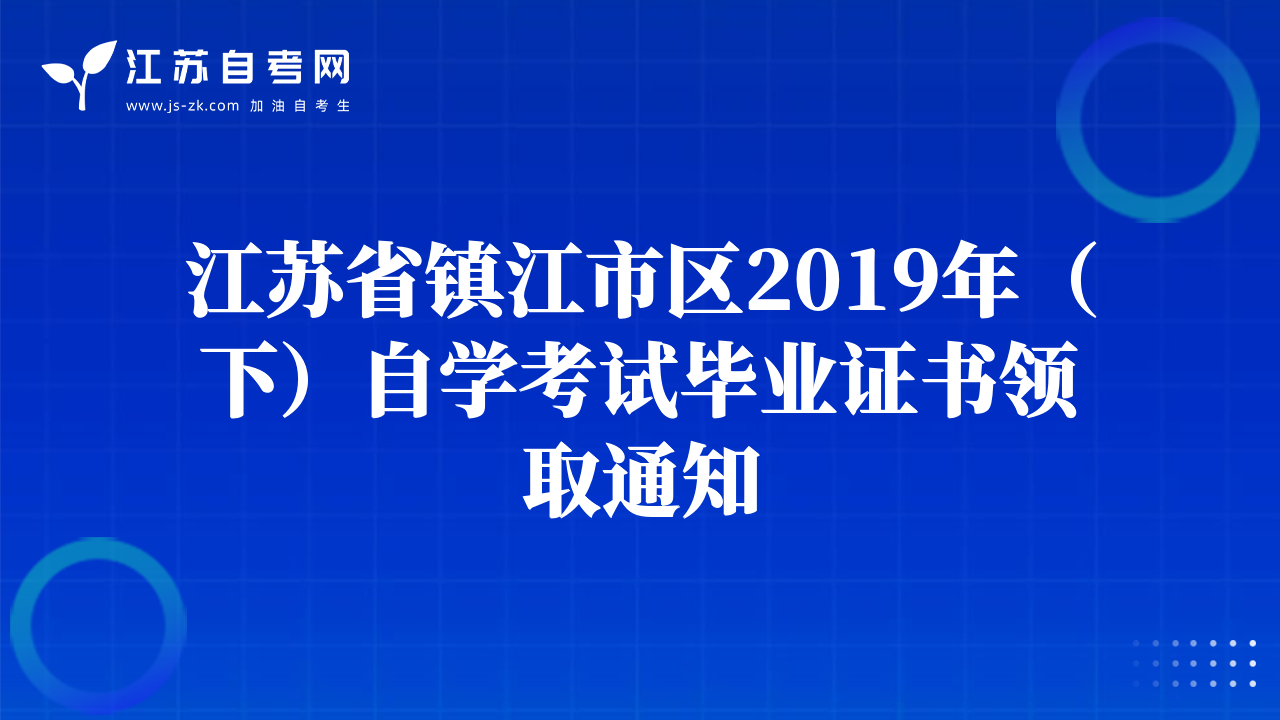 江苏自考网
www.js-zk.com 加油自考生

江苏省镇江市区2019年（下）自学考试毕业证书领取通知